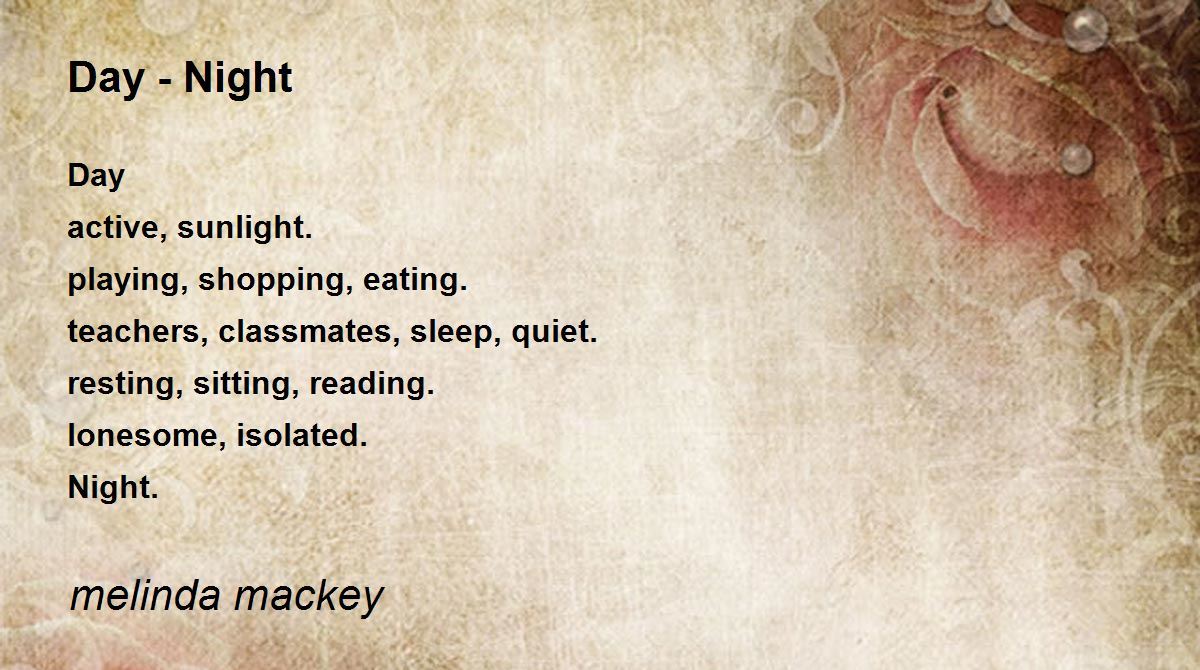 Day - Night

Day
active, sunlight.
playing, shopping, eating.
teachers, classmates, sleep, quiet.
resting, sitting, reading.
lonesome, isolated.
Night.

melinda mackey